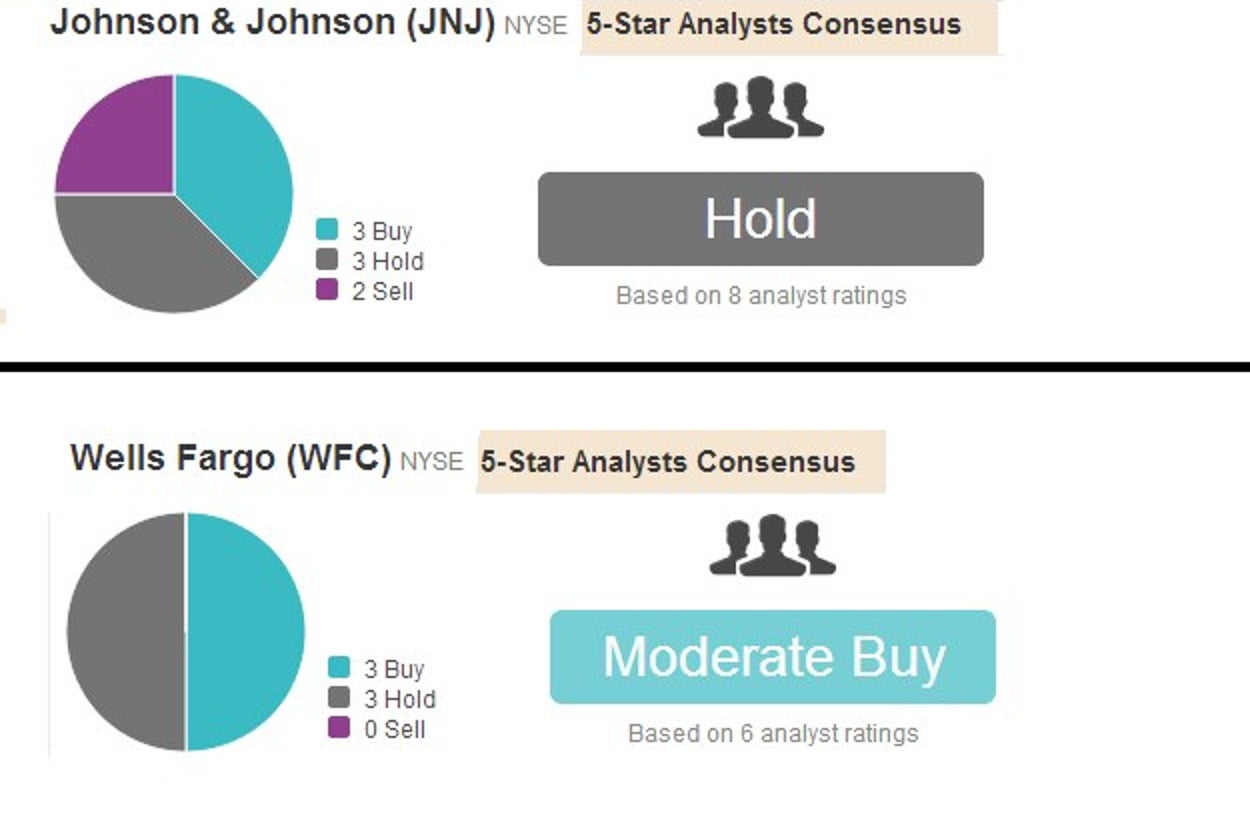 Johnson & Johnson (JNJ) NYSE 5-Star Analysts Consensus

3 Buy
3 Hold
2 Sell

Hold

Based on 8 analyst ratings

Wells Fargo (WFC) NYSE 5-Star Analysts Consensus

3 Buy
3 Hold
0 Sell

Moderate Buy

Based on 6 analyst ratings